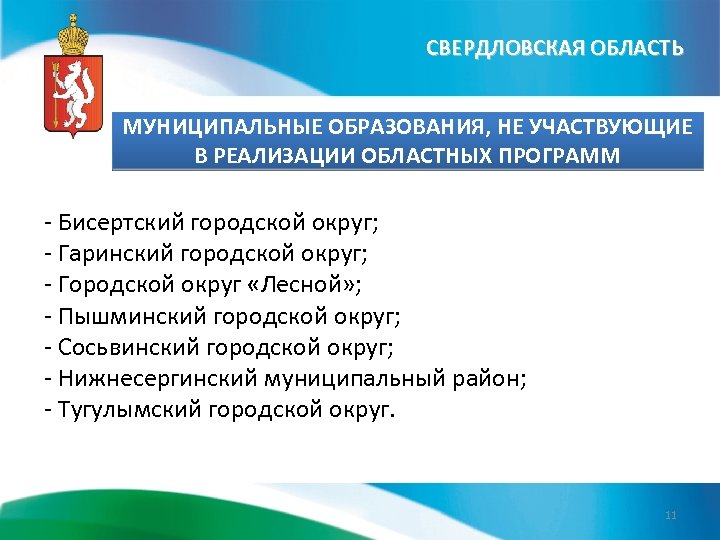 СВЕРДЛОВСКАЯ ОБЛАСТЬ

МУНИЦИПАЛЬНЫЕ ОБРАЗОВАНИЯ, НЕ УЧАСТВУЮЩИЕ В РЕАЛИЗАЦИИ ОБЛАСТНЫХ ПРОГРАММ

- Бисертский городской округ;
- Гаринский городской округ;
- Городской округ «Лесной»;
- Пышминский городской округ;
- Сосьвинский городской округ;
- Нижнесергинский муниципальный район;
- Тугулымский городской округ.

11